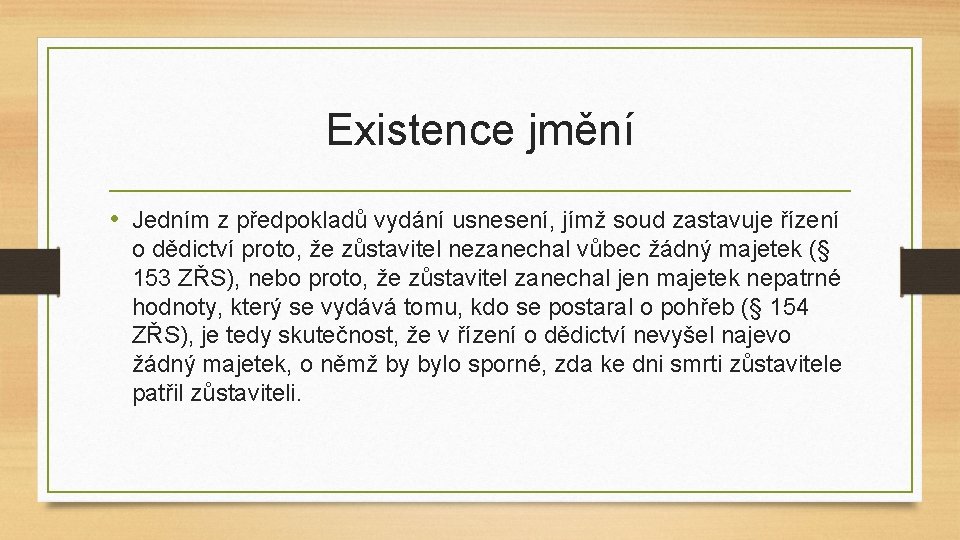 Existence jmění

• Jedním z předpokladů vydání usnesení, jímž soud zastavuje řízení o dědictví proto, že zůstavitel nezanechal vůbec žádný majetek (§ 153 ZŘS), nebo proto, že zůstavitel zanechal jen majetek nepatrné hodnoty, který se vydává tomu, kdo se postaral o pohřeb (§ 154 ZŘS), je tedy skutečnost, že v řízení o dědictví nevyšel najevo žádný majetek, o němž by bylo sporné, zda ke dni smrti zůstavitele patřil zůstaviteli.